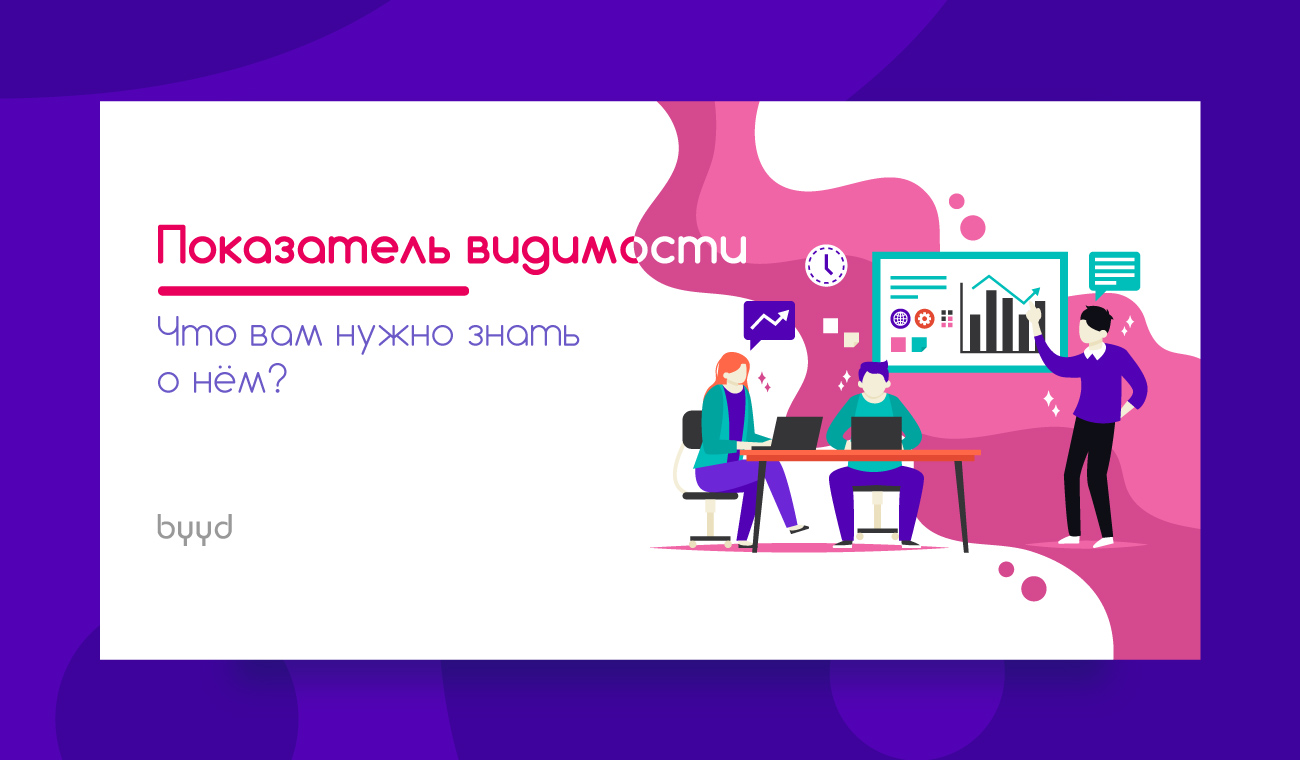 Показатель видимости

Что вам нужно знать о нём?

byyd